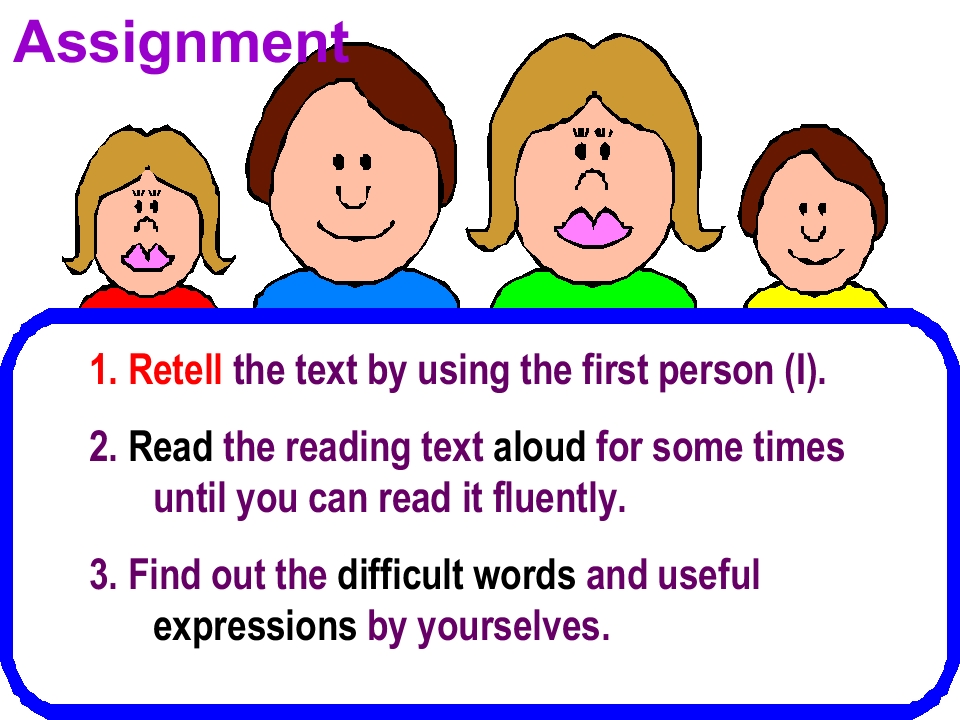 Assignment

1. Retell the text by using the first person (I).

2. Read the reading text aloud for some times until you can read it fluently.

3. Find out the difficult words and useful expressions by yourselves.